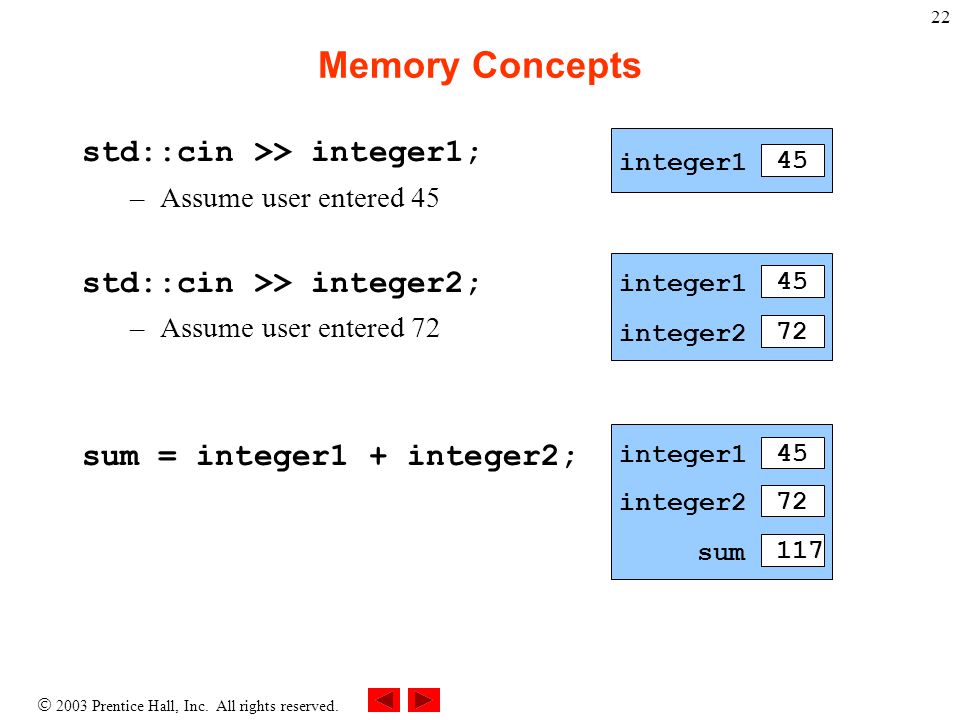 22

Memory Concepts

std::cin >> integer1;
– Assume user entered 45

integer1 45

std::cin >> integer2;
– Assume user entered 72

integer1 45
integer2 72

sum = integer1 + integer2;

integer1 45
integer2 72
sum 117

© 2003 Prentice Hall, Inc. All rights reserved.